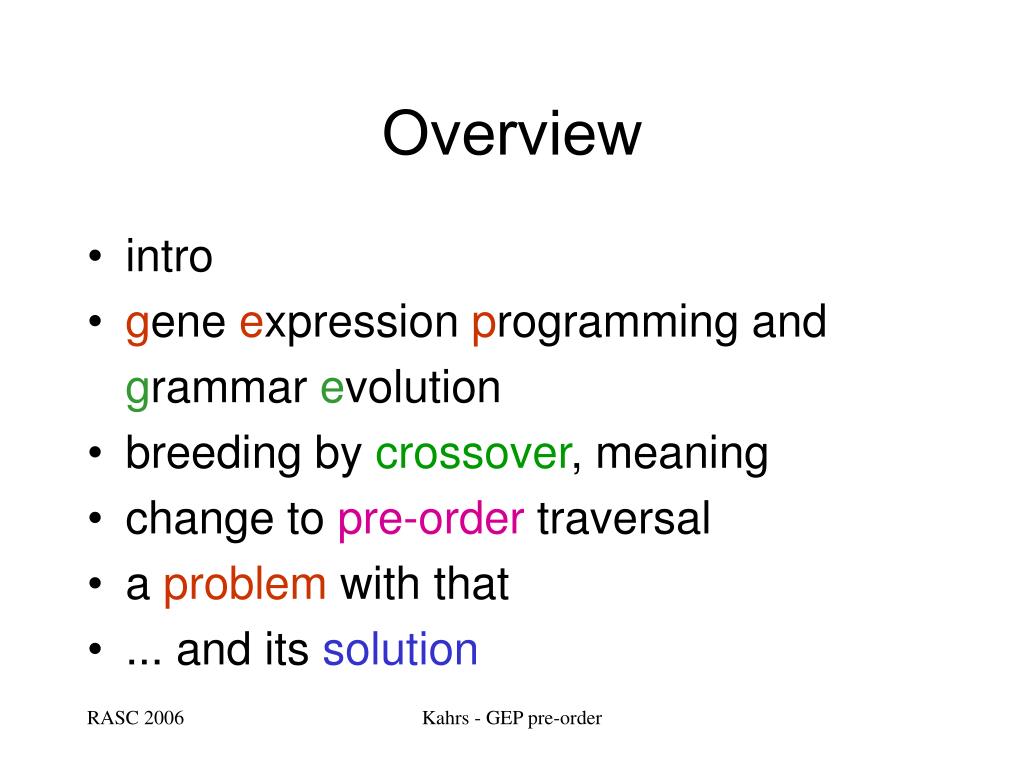 Overview

• intro
• gene expression programming and grammar evolution
• breeding by crossover, meaning
• change to pre-order traversal
• a problem with that
• ... and its solution

RASC 2006

Kahrs - GEP pre-order